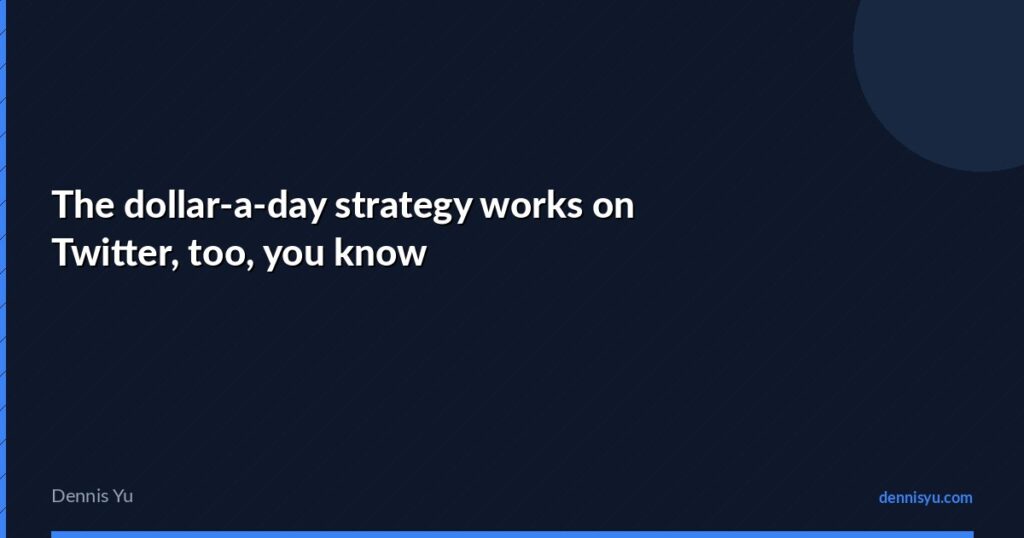 The dollar-a-day strategy works on Twitter, too, you know

Dennis Yu

dennisyu.com